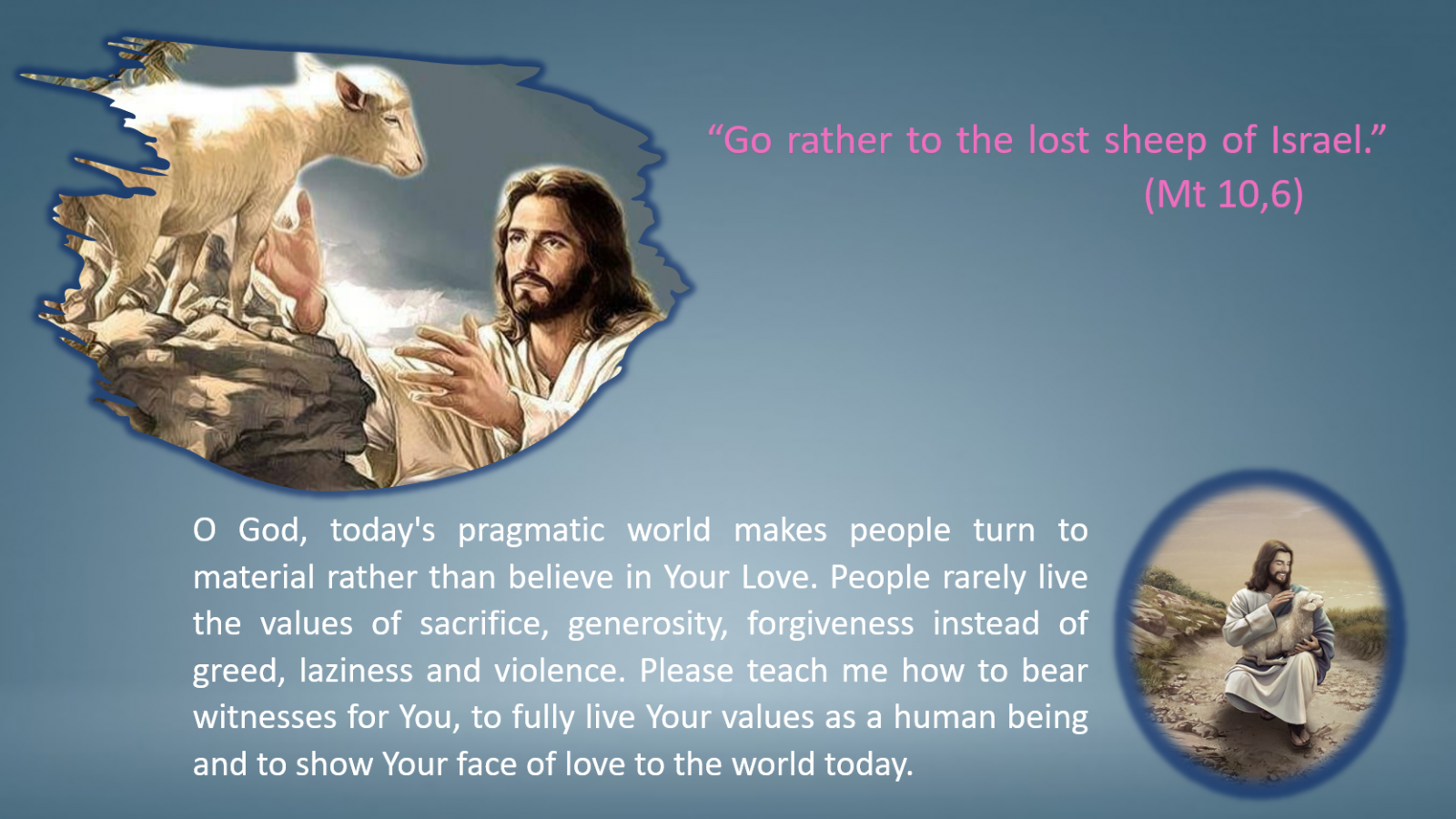 “Go rather to the lost sheep of Israel.”
(Mt 10,6)

O God, today's pragmatic world makes people turn to material rather than believe in Your Love. People rarely live the values of sacrifice, generosity, forgiveness instead of greed, laziness and violence. Please teach me how to bear witnesses for You, to fully live Your values as a human being and to show Your face of love to the world today.